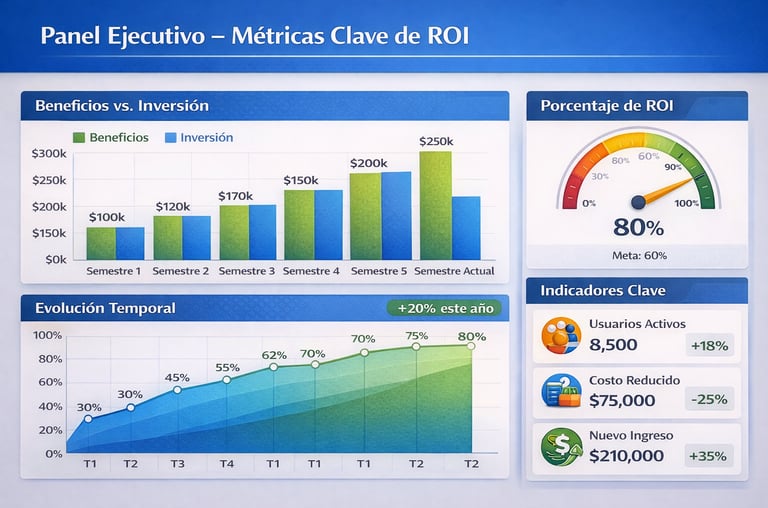 Panel Ejecutivo – Métricas Clave de ROI

Beneficios vs. Inversión

Beneficios Inversión

$300k
$250k
$200k
$150k
$0k

$100k
$120k
$170k
$150k
$200k
$250k

Semestre 1 Semestre 2 Semestre 3 Semestre 4 Semestre 5 Semestre Actual

Porcentaje de ROI

0% 30% 80% 60% 90% 100%

80%

Meta: 60%

Evolución Temporal

+20% este año

100%
80%
60%
40%
20%
0%

30% 30% 45% 55% 62% 70% 70% 75% 80%

T1 T2 T3 T4 T1 T1 T1 T2 T2

Indicadores Clave

Usuarios Activos
8,500
+18%

Costo Reducido
$75,000
-25%

Nuevo Ingreso
$210,000
+35%